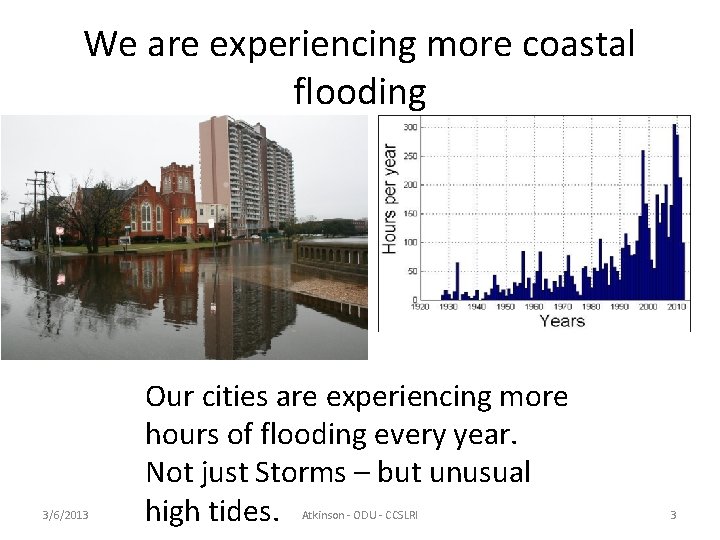 We are experiencing more coastal flooding

Hours per year

300
250
200
150
100
50
0

1920 1930 1940 1950 1960 1970 1980 1990 2000 2010

Years

Our cities are experiencing more hours of flooding every year. Not just Storms – but unusual high tides.

3/6/2013

Atkinson - ODU - CCSLRI

3